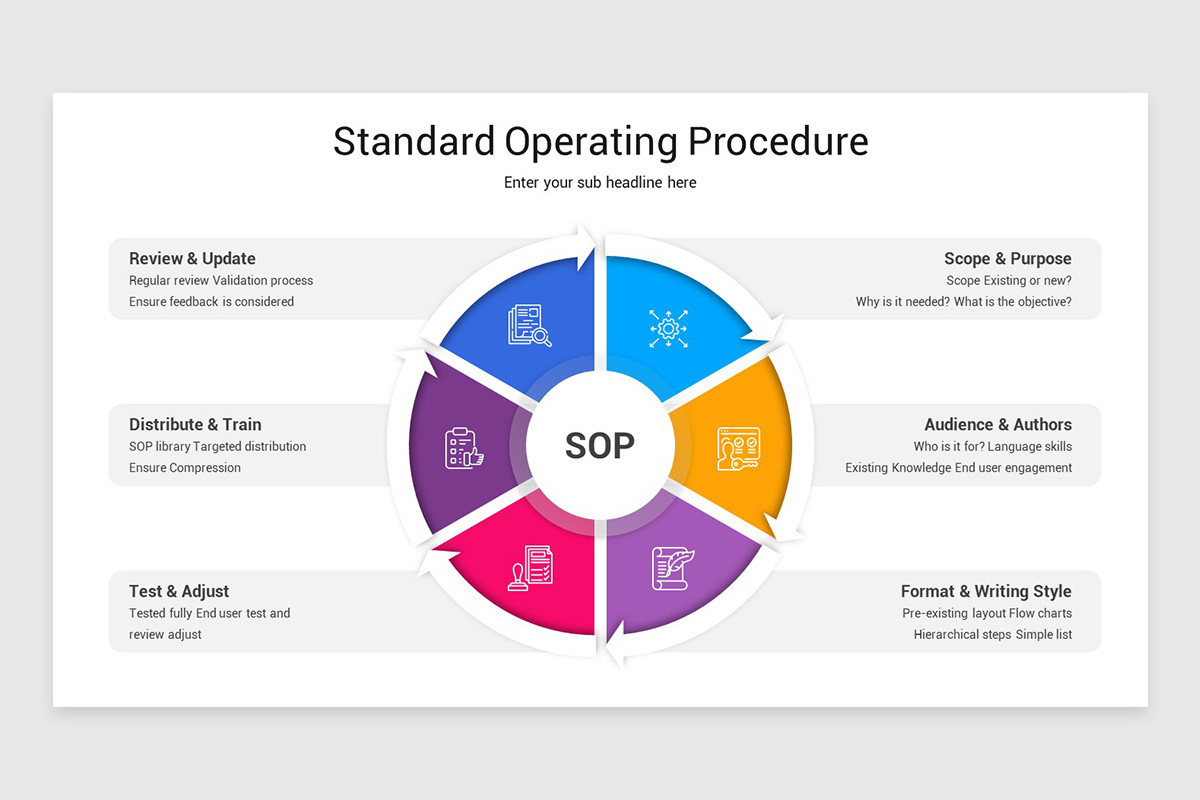 Standard Operating Procedure

Enter your sub headline here

Review & Update
Regular review Validation process
Ensure feedback is considered

Distribute & Train
SOP library Targeted distribution
Ensure Compression

Test & Adjust
Tested fully End user test and review adjust

SOP

Scope & Purpose
Scope Existing or new?
Why is it needed? What is the objective?

Audience & Authors
Who is it for? Language skills
Existing Knowledge End user engagement

Format & Writing Style
Pre-existing layout Flow charts
Hierarchical steps Simple list